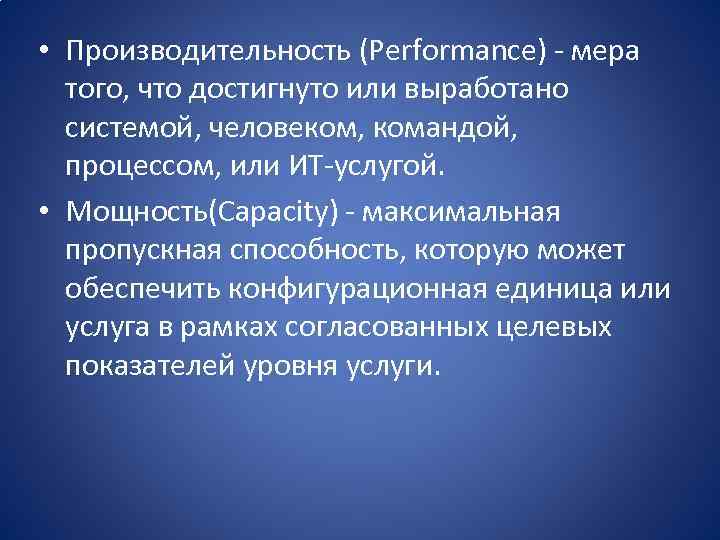 • Производительность (Performance) - мера того, что достигнуто или выработано системой, человеком, командой, процессом, или ИТ-услугой.

• Мощность(Capacity) - максимальная пропускная способность, которую может обеспечить конфигурационная единица или услуга в рамках согласованных целевых показателей уровня услуги.